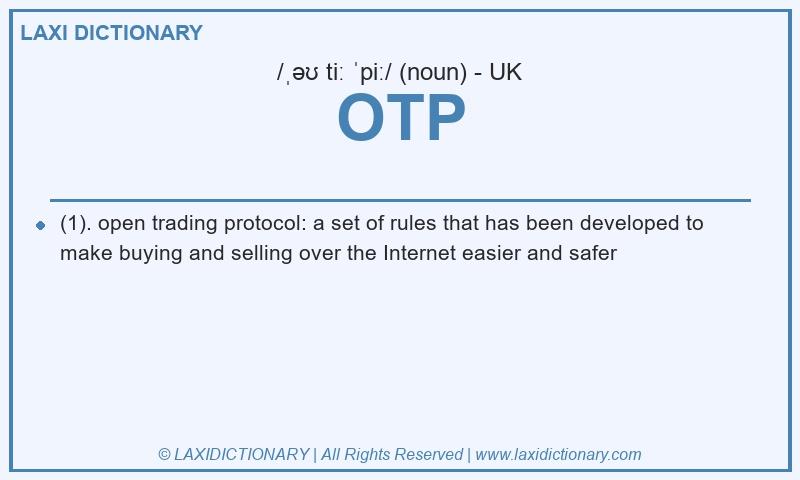 LAXI DICTIONARY

/ˌəʊ tiː ˈpiː/ (noun) - UK

OTP

(1). open trading protocol: a set of rules that has been developed to make buying and selling over the Internet easier and safer

© LAXIDICTIONARY | All Rights Reserved | www.laxidictionary.com